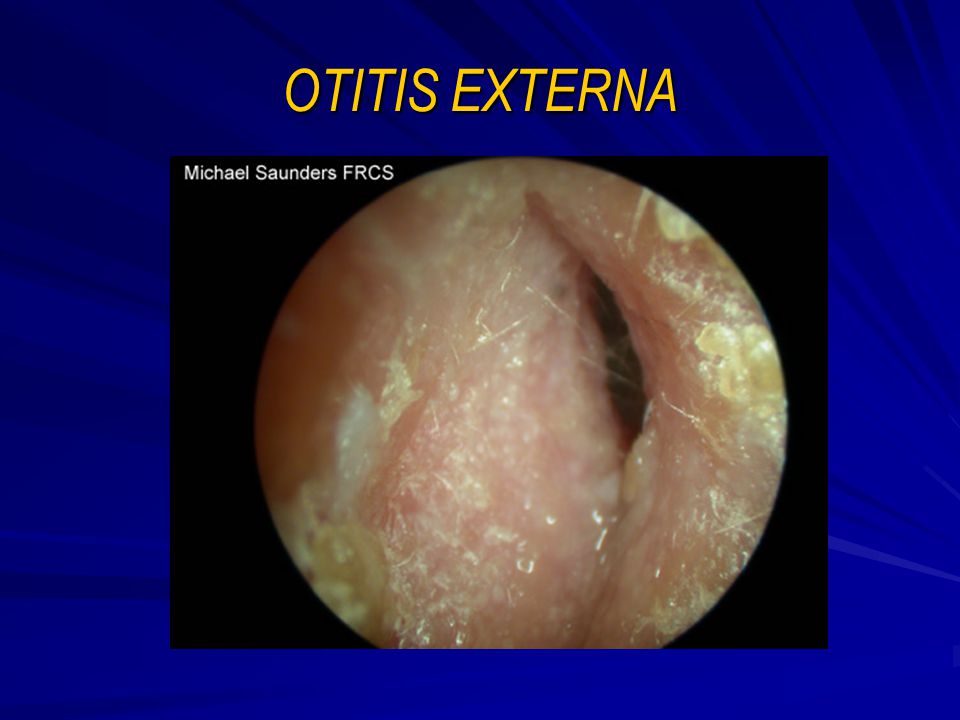 OTITIS EXTERNA

Michael Saunders FRCS